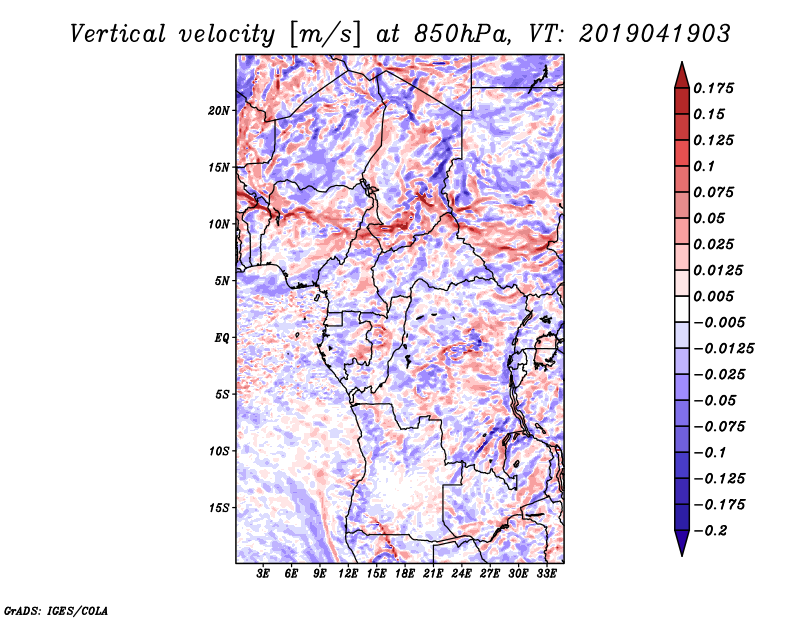 Vertical velocity [m/s] at 850hPa, VT: 2019041903

20N
15N
10N
5N
EQ
5S
10S
15S

3E 6E 9E 12E 15E 18E 21E 24E 27E 30E 33E

0.175
0.15
0.125
0.1
0.075
0.05
0.025
0.0125
0.005
−0.005
−0.0125
−0.025
−0.05
−0.075
−0.1
−0.125
−0.175
−0.2

GrADS: IGES/COLA